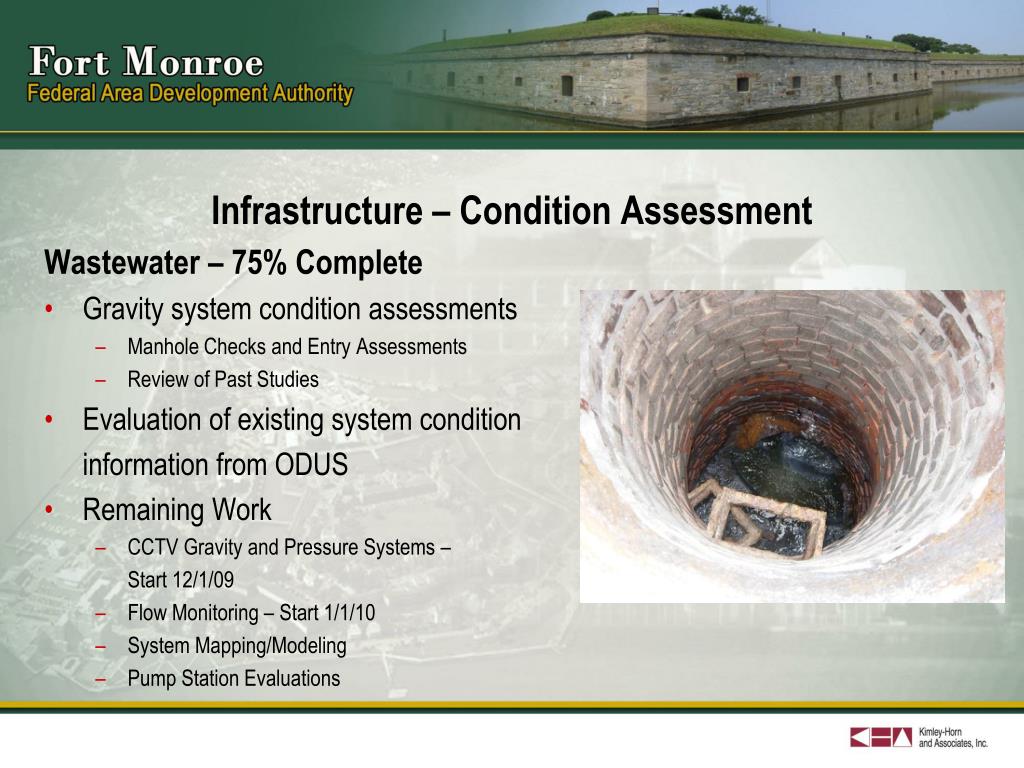 Fort Monroe
Federal Area Development Authority

Infrastructure – Condition Assessment

Wastewater – 75% Complete

• Gravity system condition assessments
  – Manhole Checks and Entry Assessments
  – Review of Past Studies
• Evaluation of existing system condition information from ODUS
• Remaining Work
  – CCTV Gravity and Pressure Systems – Start 12/1/09
  – Flow Monitoring – Start 1/1/10
  – System Mapping/Modeling
  – Pump Station Evaluations

Kimley-Horn and Associates, Inc.